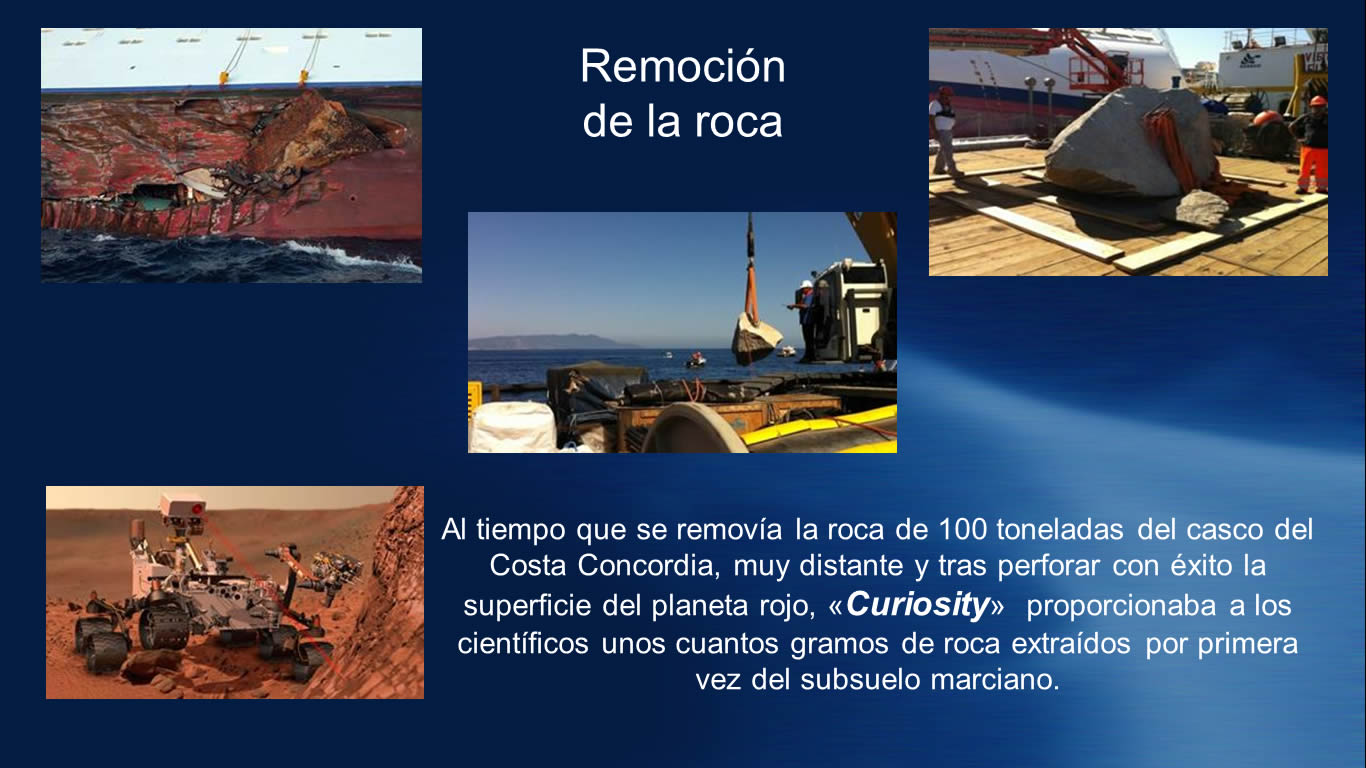 Remoción de la roca

Al tiempo que se removía la roca de 100 toneladas del casco del Costa Concordia, muy distante y tras perforar con éxito la superficie del planeta rojo, «Curiosity» proporcionaba a los científicos unos cuantos gramos de roca extraídos por primera vez del subsuelo marciano.